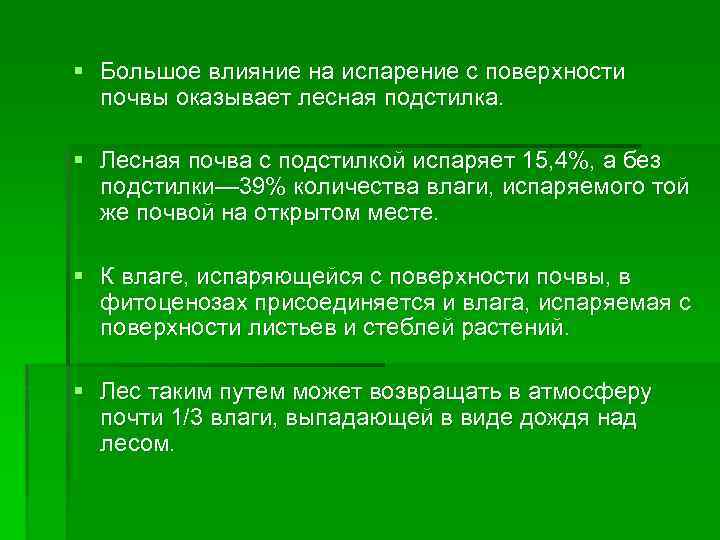 ▪ Большое влияние на испарение с поверхности почвы оказывает лесная подстилка.

▪ Лесная почва с подстилкой испаряет 15,4%, а без подстилки—39% количества влаги, испаряемого той же почвой на открытом месте.

▪ К влаге, испаряющейся с поверхности почвы, в фитоценозах присоединяется и влага, испаряемая с поверхности листьев и стеблей растений.

▪ Лес таким путем может возвращать в атмосферу почти 1/3 влаги, выпадающей в виде дождя над лесом.